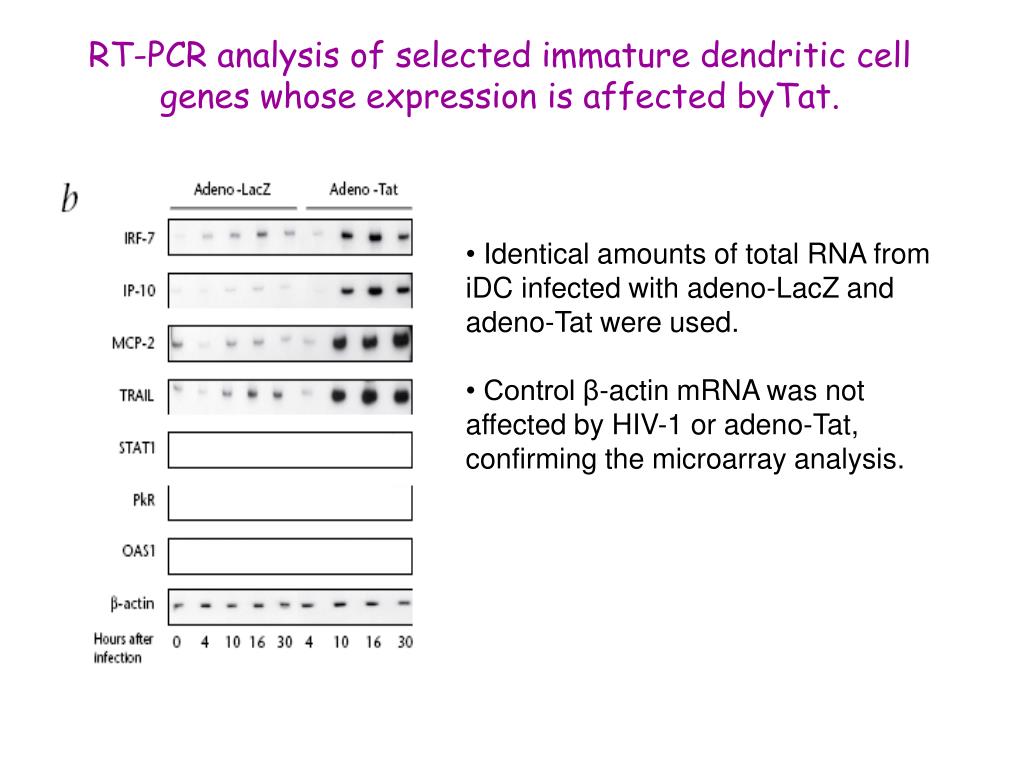 RT-PCR analysis of selected immature dendritic cell genes whose expression is affected byTat.

b

Adeno-LacZ

Adeno -Tat

IRF-7

IP-10

MCP-2

TRAIL

STAT1

PkR

OAS1

β-actin

Hours after infection

0 4 10 16 30 4 10 16 30

• Identical amounts of total RNA from iDC infected with adeno-LacZ and adeno-Tat were used.

• Control β-actin mRNA was not affected by HIV-1 or adeno-Tat, confirming the microarray analysis.